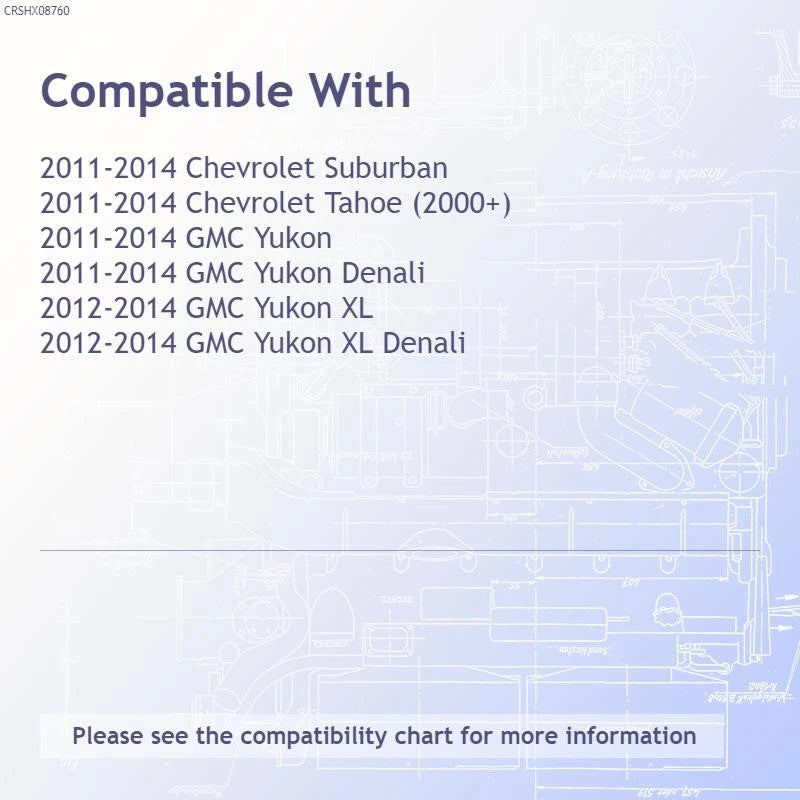 CRSHX08760

Compatible With

2011-2014 Chevrolet Suburban
2011-2014 Chevrolet Tahoe (2000+)
2011-2014 GMC Yukon
2011-2014 GMC Yukon Denali
2012-2014 GMC Yukon XL
2012-2014 GMC Yukon XL Denali

Please see the compatibility chart for more information